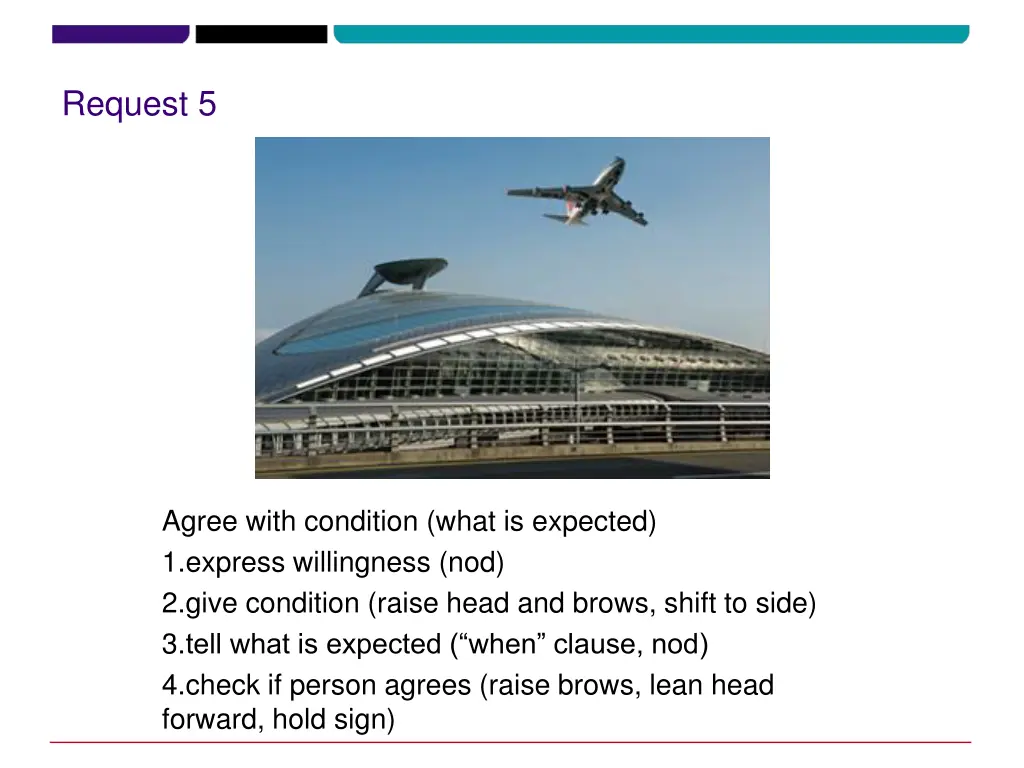 Request 5

Agree with condition (what is expected)
1.express willingness (nod)
2.give condition (raise head and brows, shift to side)
3.tell what is expected (“when” clause, nod)
4.check if person agrees (raise brows, lean head forward, hold sign)